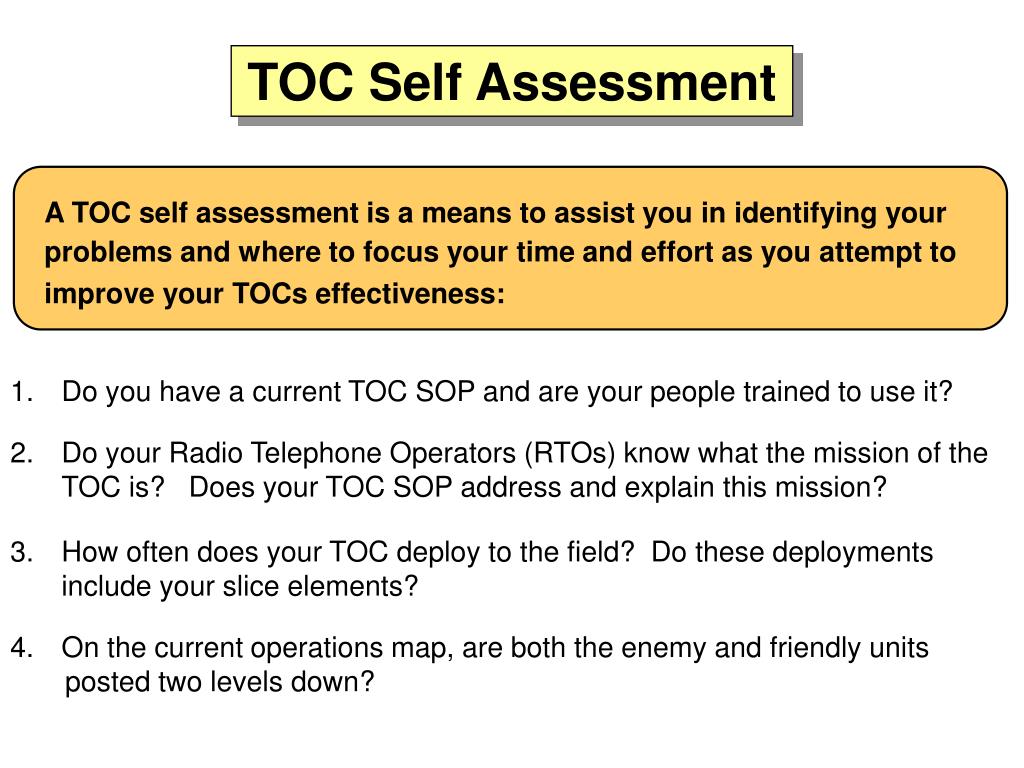 TOC Self Assessment

A TOC self assessment is a means to assist you in identifying your problems and where to focus your time and effort as you attempt to improve your TOCs effectiveness:

1. Do you have a current TOC SOP and are your people trained to use it?

2. Do your Radio Telephone Operators (RTOs) know what the mission of the TOC is? Does your TOC SOP address and explain this mission?

3. How often does your TOC deploy to the field? Do these deployments include your slice elements?

4. On the current operations map, are both the enemy and friendly units posted two levels down?